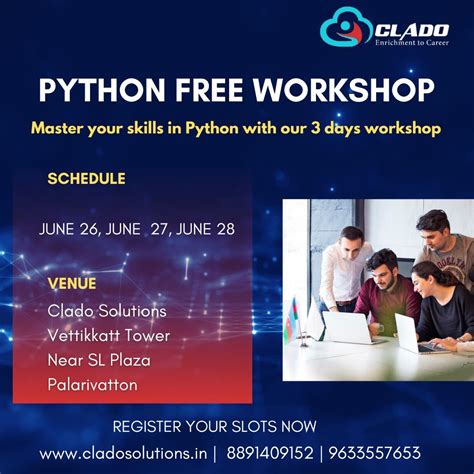 CLADO
Enrichment to Career

PYTHON FREE WORKSHOP

Master your skills in Python with our 3 days workshop

SCHEDULE

JUNE 26, JUNE 27, JUNE 28

VENUE
Clado Solutions
Vettikkatt Tower
Near SL Plaza
Palarivatton

REGISTER YOUR SLOTS NOW

www.cladosolutions.in | 8891409152 | 9633557653